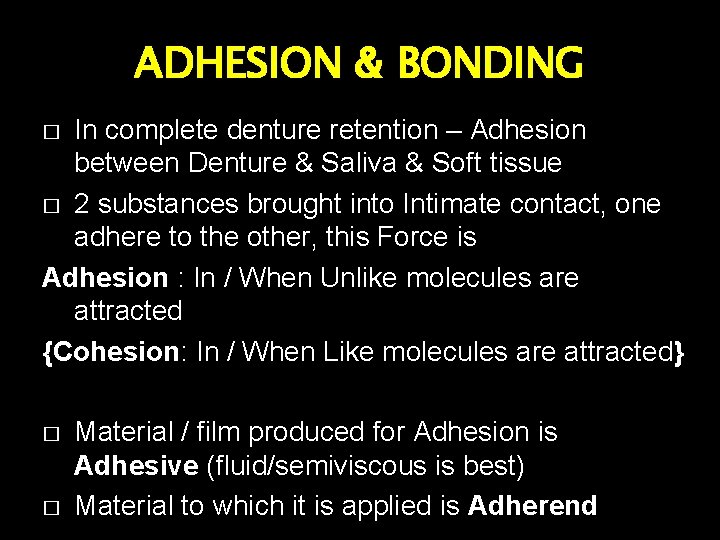 ADHESION & BONDING

□ In complete denture retention – Adhesion between Denture & Saliva & Soft tissue

□ 2 substances brought into Intimate contact, one adhere to the other, this Force is

Adhesion : In / When Unlike molecules are attracted

{Cohesion: In / When Like molecules are attracted}

□ Material / film produced for Adhesion is Adhesive (fluid/semiviscous is best)

□ Material to which it is applied is Adherend